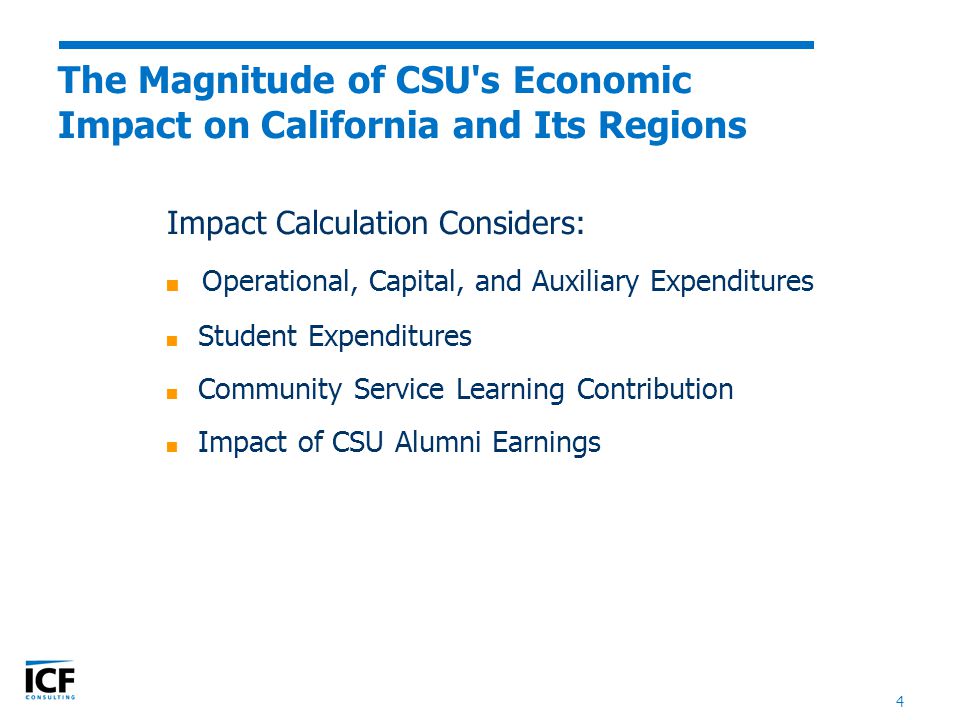 The Magnitude of CSU's Economic Impact on California and Its Regions

Impact Calculation Considers:

■ Operational, Capital, and Auxiliary Expenditures

■ Student Expenditures

■ Community Service Learning Contribution

■ Impact of CSU Alumni Earnings

ICF CONSULTING

4